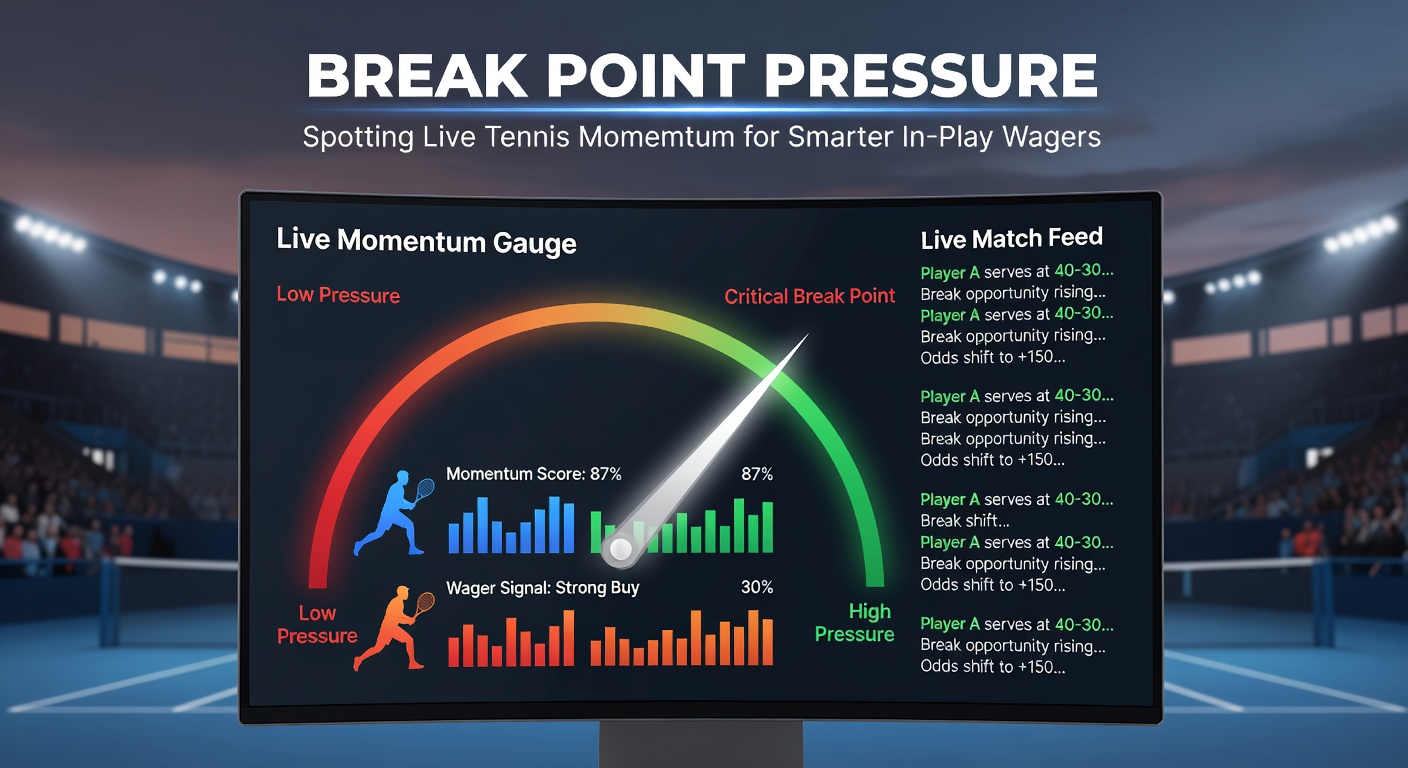 BREAK POINT PRESSURE

Spotting Live Tennis Momemtum for Smarter In-Play Wagers

Live Momentum Gauge

Low Pressure

Critical Break Point

Momentum Score: 87%

87%

Wager Signal: Strong Buy

30%

Low Pressure

High Pressure

Live Match Feed

Player A serves at 40-30...
Break opportunity rising...
Player A serves at 40-30...
Break opportunity rising...
Odds shift to +150...

Player A serves at 40-30...
Break opportunity rising...
Break opportunity rising...
Odds shift to +150...

Player A serves at 40-30...
Break shift...
Player A serves at 40-30...
Break opportunity rising...
Odds shift to +150...

Player A serves at 40-30...
Break opportunity rising...
Odds shift to +150...